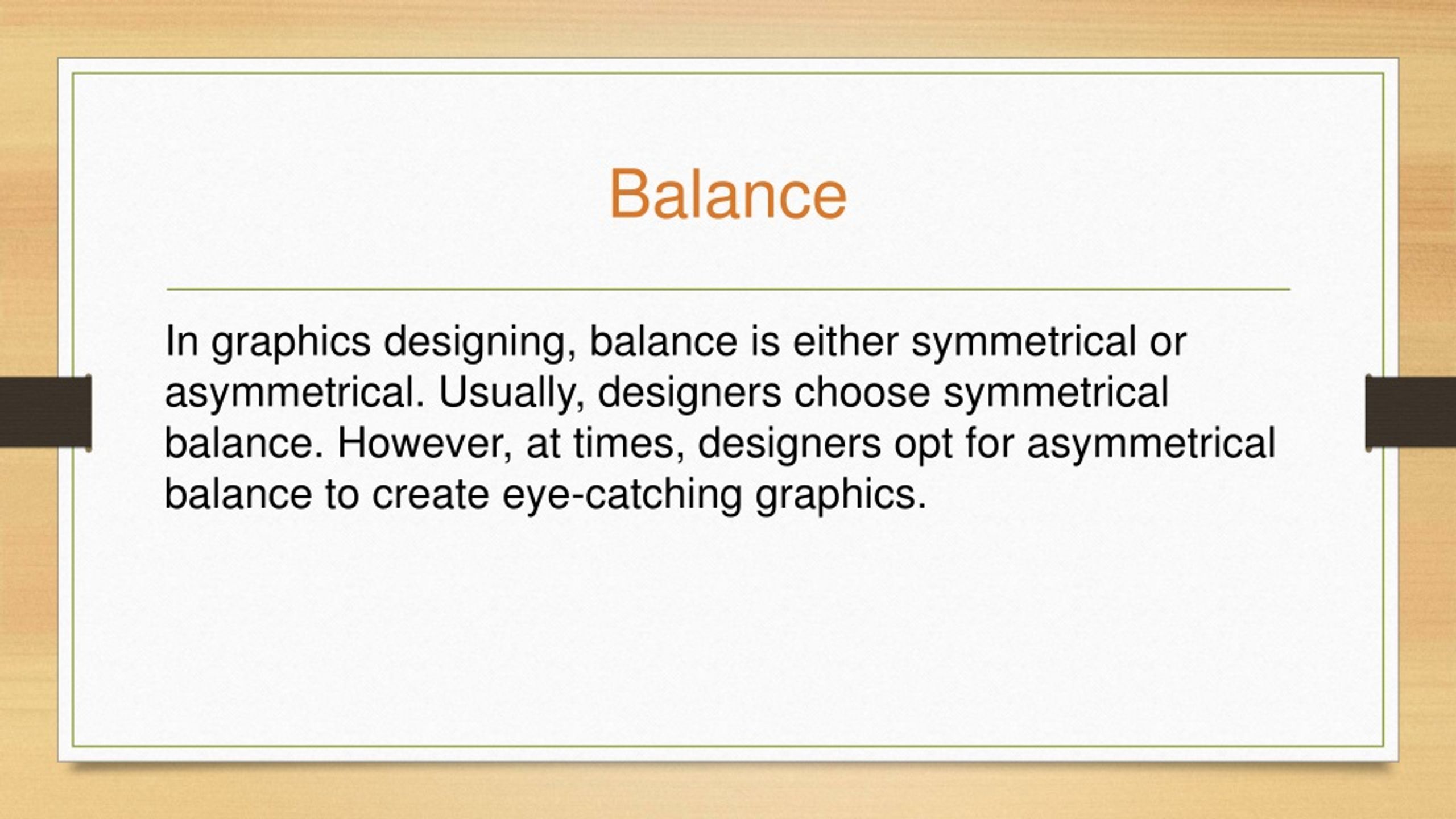 Balance

In graphics designing, balance is either symmetrical or asymmetrical. Usually, designers choose symmetrical balance. However, at times, designers opt for asymmetrical balance to create eye-catching graphics.